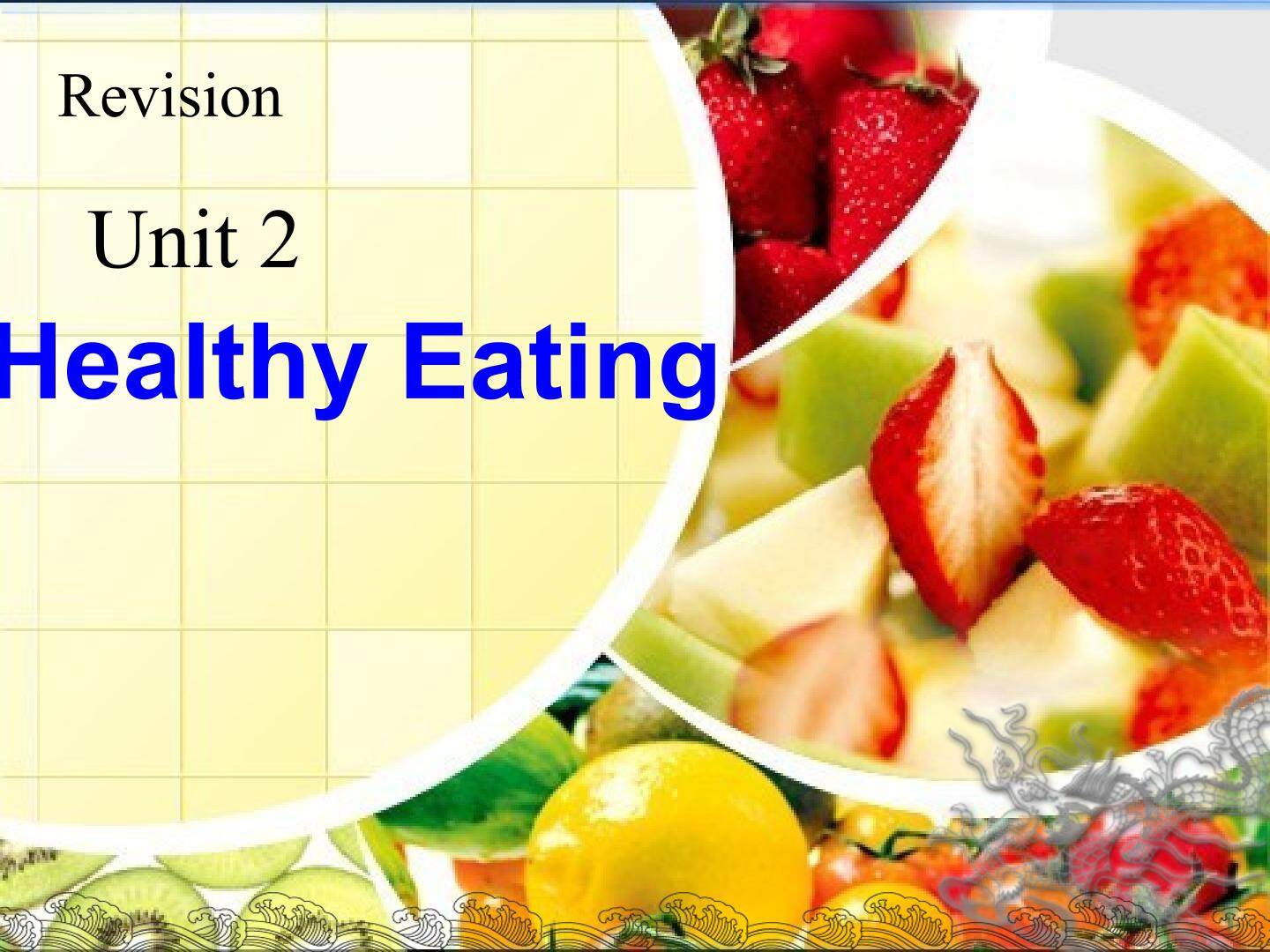 Revision

Unit 2

Healthy Eating